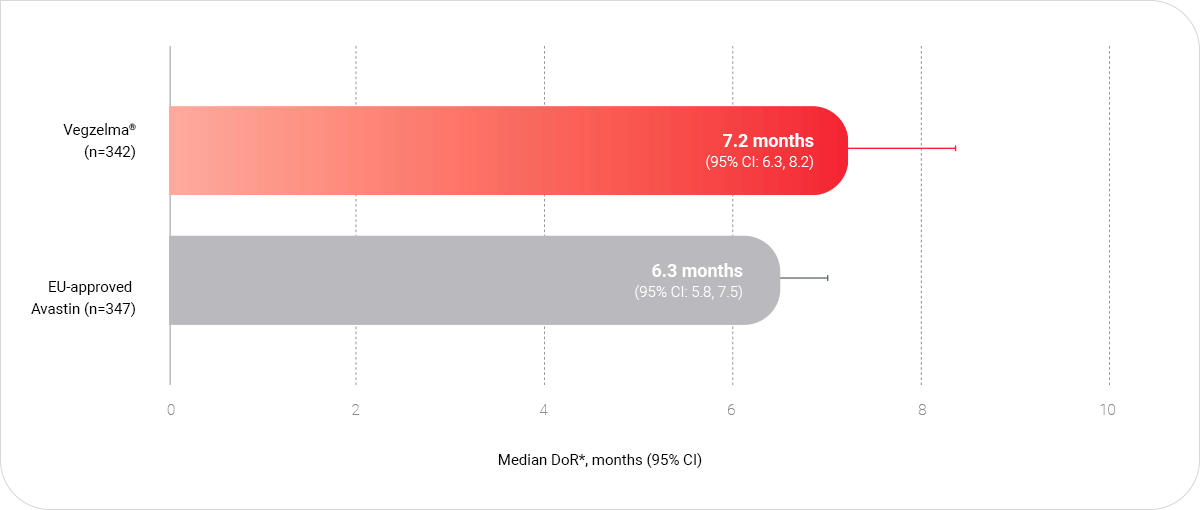 Vegzelma®
(n=342)

7.2 months
(95% CI: 6.3, 8.2)

EU-approved
Avastin (n=347)

6.3 months
(95% CI: 5.8, 7.5)

0
2
4
6
8
10

Median DoR*, months (95% CI)